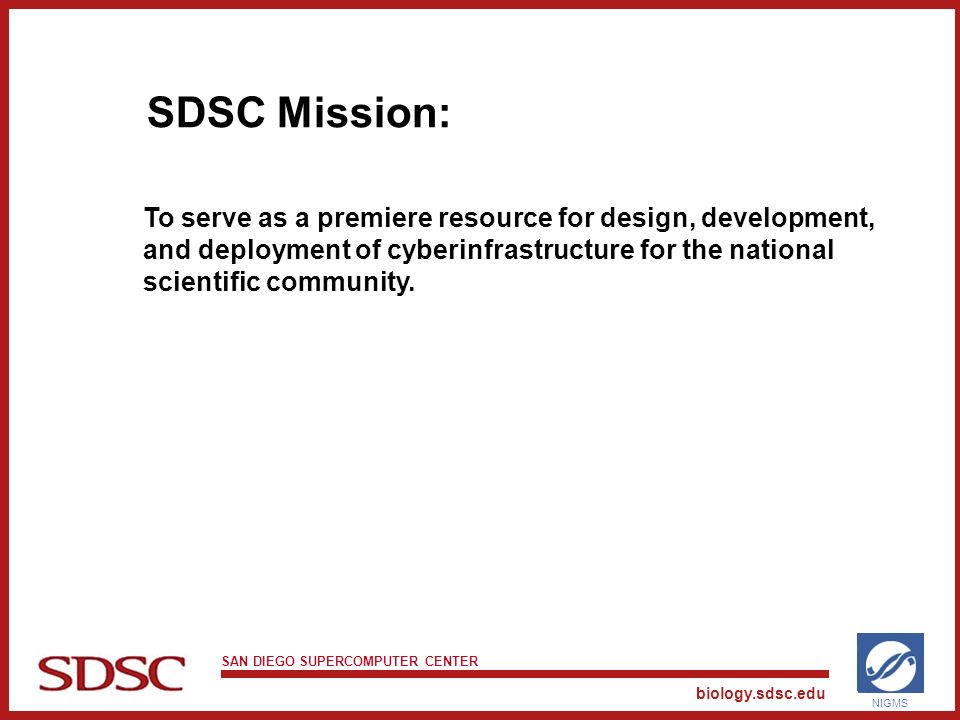 SDSC Mission:

To serve as a premiere resource for design, development, and deployment of cyberinfrastructure for the national scientific community.

SDSC

SAN DIEGO SUPERCOMPUTER CENTER

biology.sdsc.edu

NIGMS